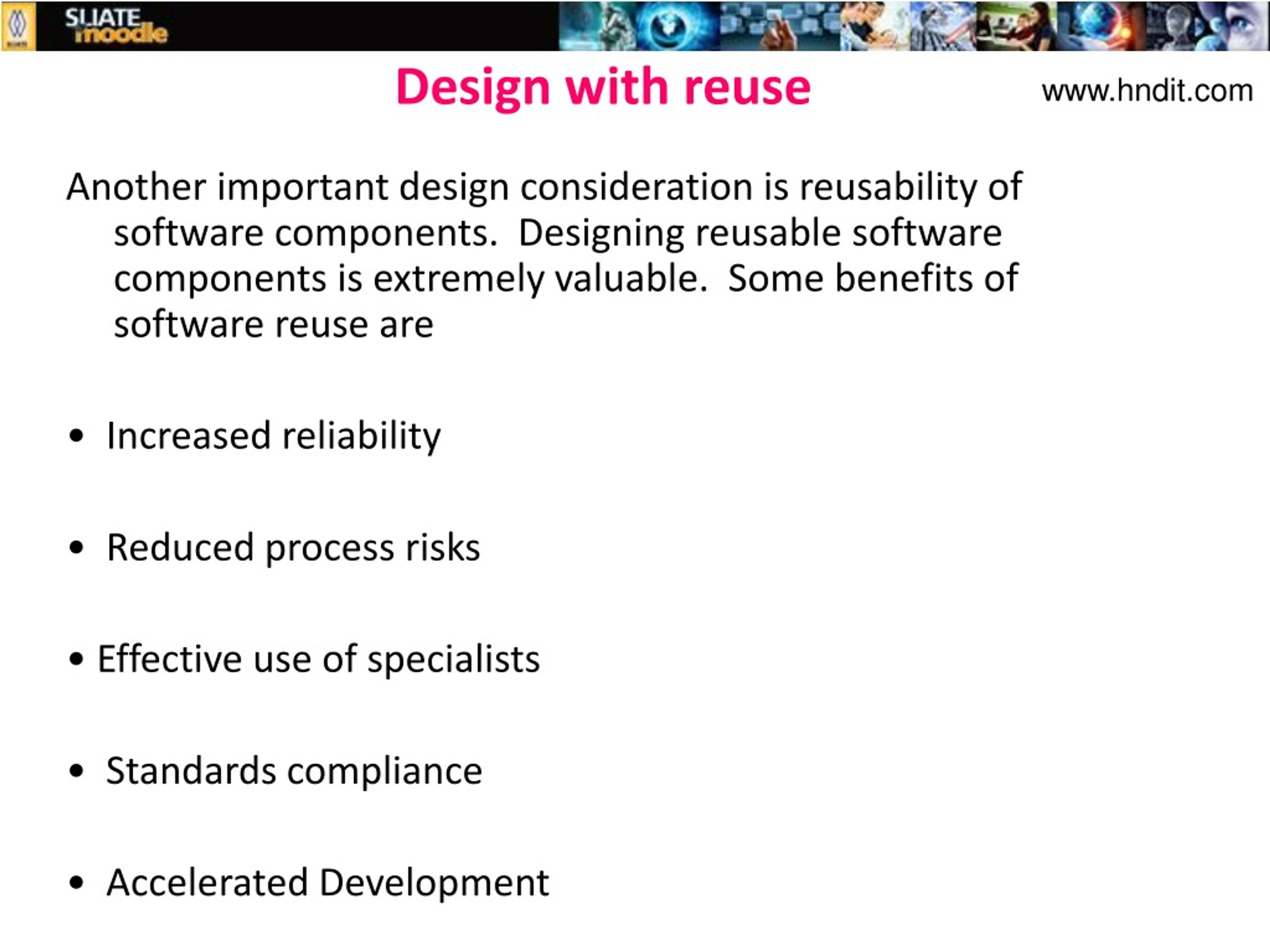 SLIATE moodle

Design with reuse

www.hndit.com

Another important design consideration is reusability of software components. Designing reusable software components is extremely valuable. Some benefits of software reuse are

• Increased reliability

• Reduced process risks

• Effective use of specialists

• Standards compliance

• Accelerated Development